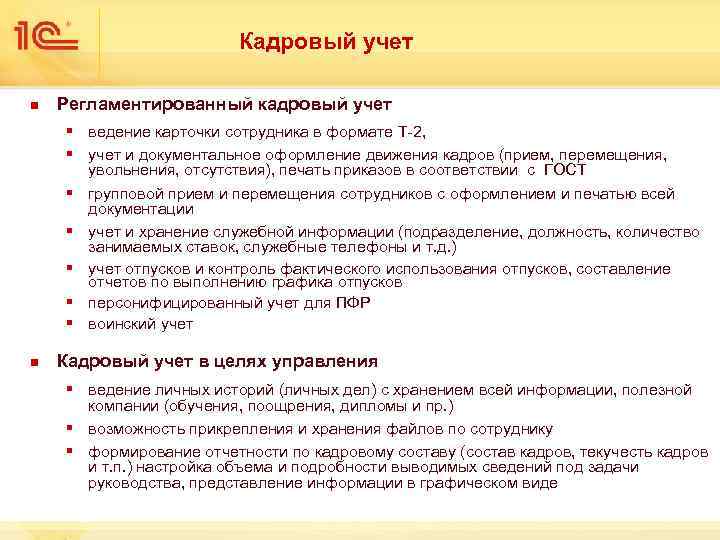 1С

Кадровый учет

Регламентированный кадровый учет

ведение карточки сотрудника в формате Т-2,

учет и документальное оформление движения кадров (прием, перемещения, увольнения, отсутствия), печать приказов в соответствии с ГОСТ

групповой прием и перемещения сотрудников с оформлением и печатью всей документации

учет и хранение служебной информации (подразделение, должность, количество занимаемых ставок, служебные телефоны и т.д.)

учет отпусков и контроль фактического использования отпусков, составление отчетов по выполнению графика отпусков

персонифицированный учет для ПФР

воинский учет

Кадровый учет в целях управления

ведение личных историй (личных дел) с хранением всей информации, полезной компании (обучения, поощрения, дипломы и пр.)

возможность прикрепления и хранения файлов по сотруднику

формирование отчетности по кадровому составу (состав кадров, текучесть кадров и т.п.) настройка объема и подробности выводимых сведений под задачи руководства, представление информации в графическом виде